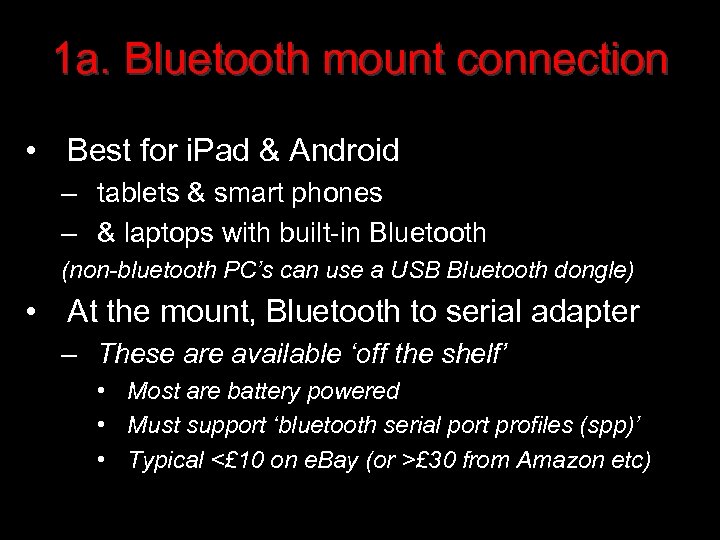 1a. Bluetooth mount connection

• Best for iPad & Android
– tablets & smart phones
– & laptops with built-in Bluetooth
(non-bluetooth PC's can use a USB Bluetooth dongle)

• At the mount, Bluetooth to serial adapter
– These are available 'off the shelf'
• Most are battery powered
• Must support 'bluetooth serial port profiles (spp)'
• Typical <£10 on eBay (or >£30 from Amazon etc)